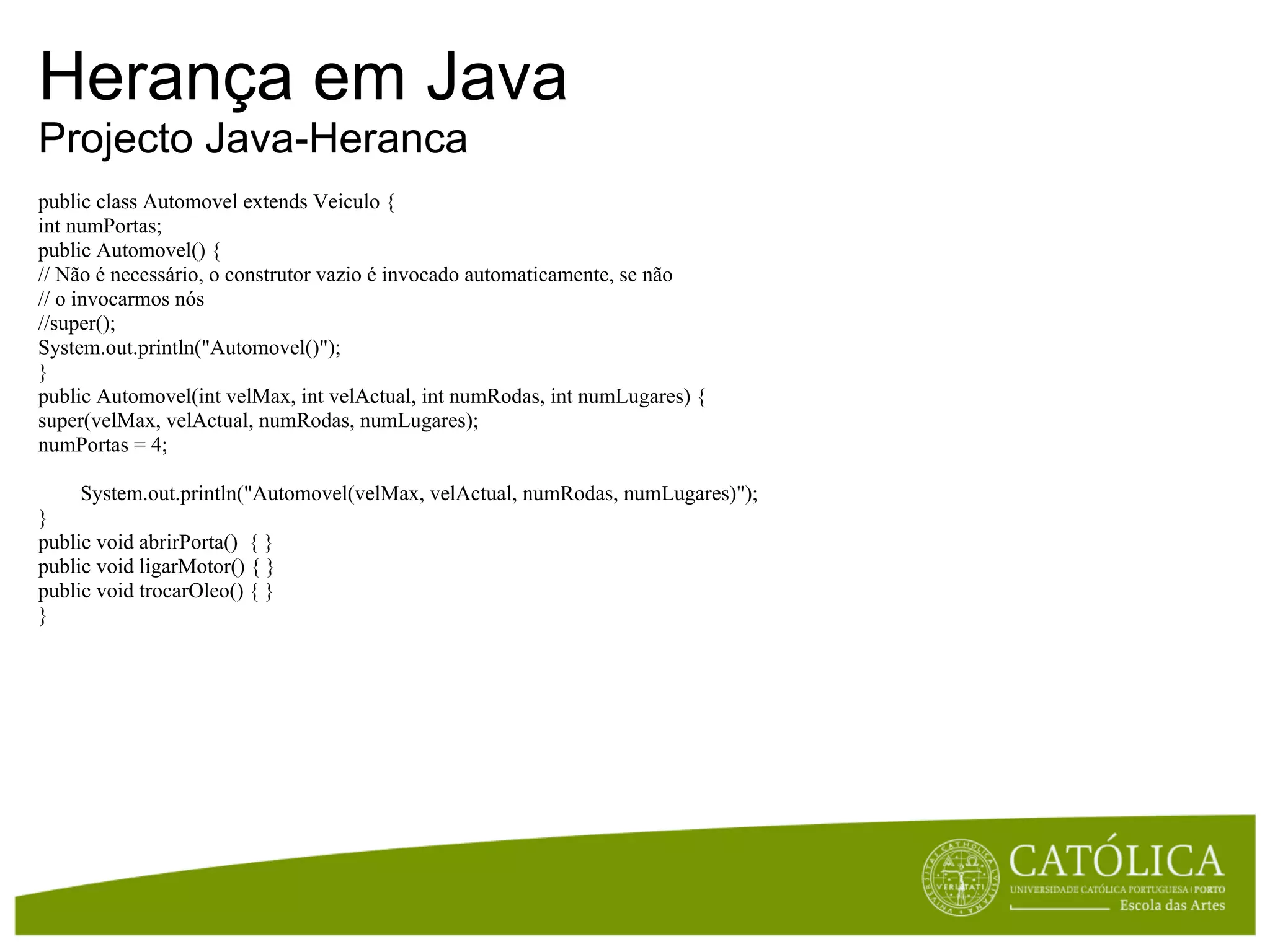 Herança em Java
Projecto Java-Heranca

public class Automovel extends Veiculo {
int numPortas;
public Automovel() {
// Não é necessário, o construtor vazio é invocado automaticamente, se não
// o invocarmos nós
//super();
System.out.println("Automovel()");
}
public Automovel(int velMax, int velActual, int numRodas, int numLugares) {
super(velMax, velActual, numRodas, numLugares);
numPortas = 4;

System.out.println("Automovel(velMax, velActual, numRodas, numLugares)");
}
public void abrirPorta() { }
public void ligarMotor() { }
public void trocarOleo() { }
}

VERITATI
CATÓLICA
UNIVERSIDADE CATÓLICA PORTUGUESA | PORTO
Escola das Artes